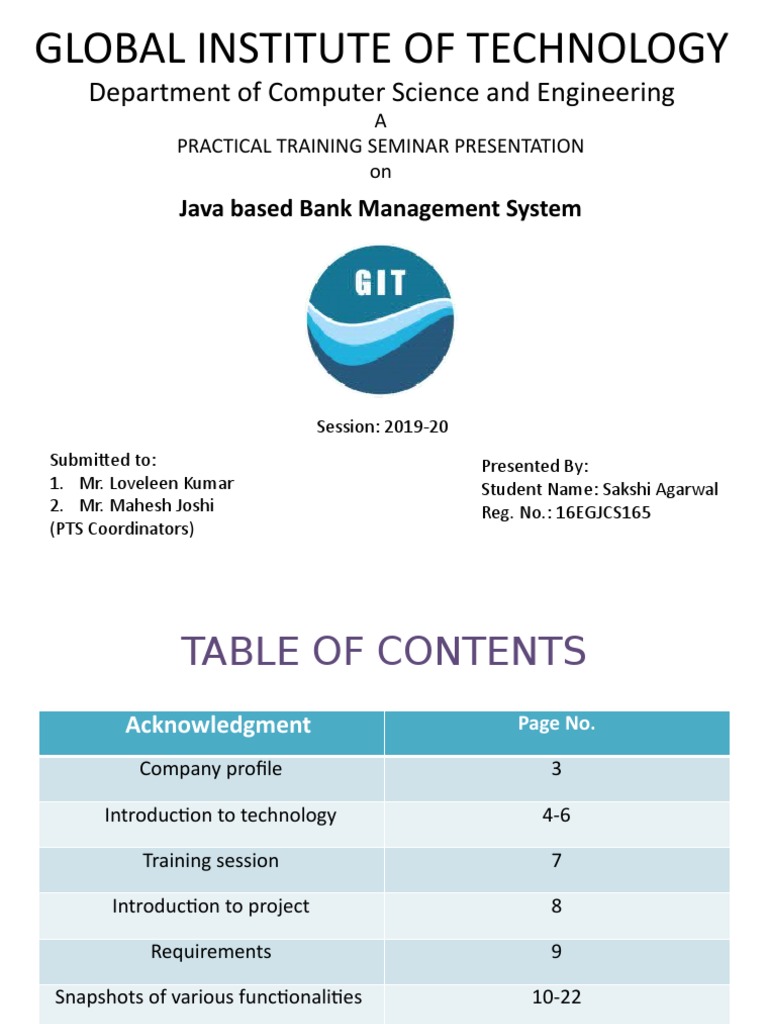 GLOBAL INSTITUTE OF TECHNOLOGY
Department of Computer Science and Engineering
A
PRACTICAL TRAINING SEMINAR PRESENTATION
on
Java based Bank Management System

GIT

Session: 2019-20

Submitted to:
1. Mr. Loveleen Kumar
2. Mr. Mahesh Joshi
(PTS Coordinators)

Presented By:
Student Name: Sakshi Agarwal
Reg. No.: 16EGJCS165

TABLE OF CONTENTS

| Acknowledgment | Page No. |
|---|---|
| Company profile | 3 |
| Introduction to technology | 4-6 |
| Training session | 7 |
| Introduction to project | 8 |
| Requirements | 9 |
| Snapshots of various functionalities | 10-22 |